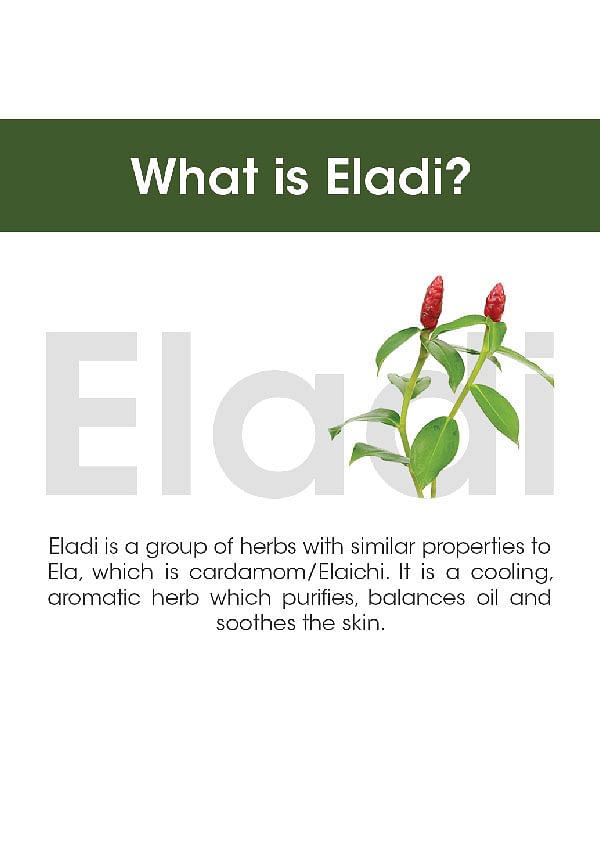 What is Eladi?

Eladi

Eladi is a group of herbs with similar properties to Ela, which is cardamom/Elaichi. It is a cooling, aromatic herb which purifies, balances oil and soothes the skin.